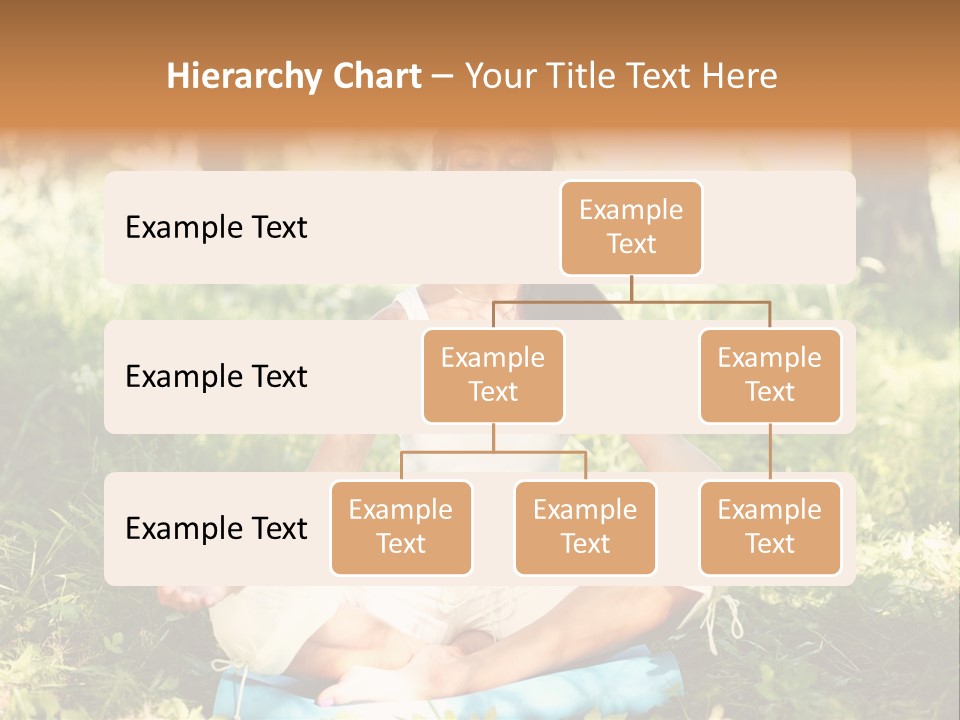 Hierarchy Chart – Your Title Text Here

Example Text

Example Text

Example Text

Example Text

Example Text

Example Text

Example Text

Example Text

Example Text